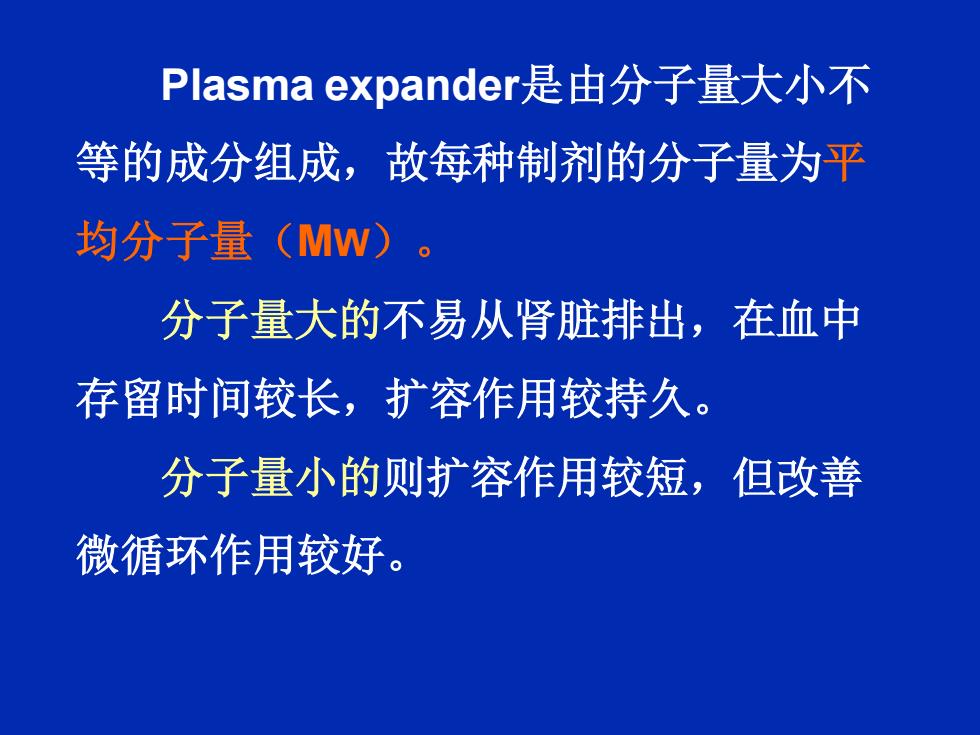 Plasma expander是由分子量大小不等的成分组成，故每种制剂的分子量为平均分子量（Mw）。

分子量大的不易从肾脏排出，在血中存留时间较长，扩容作用较持久。

分子量小的则扩容作用较短，但改善微循环作用较好。